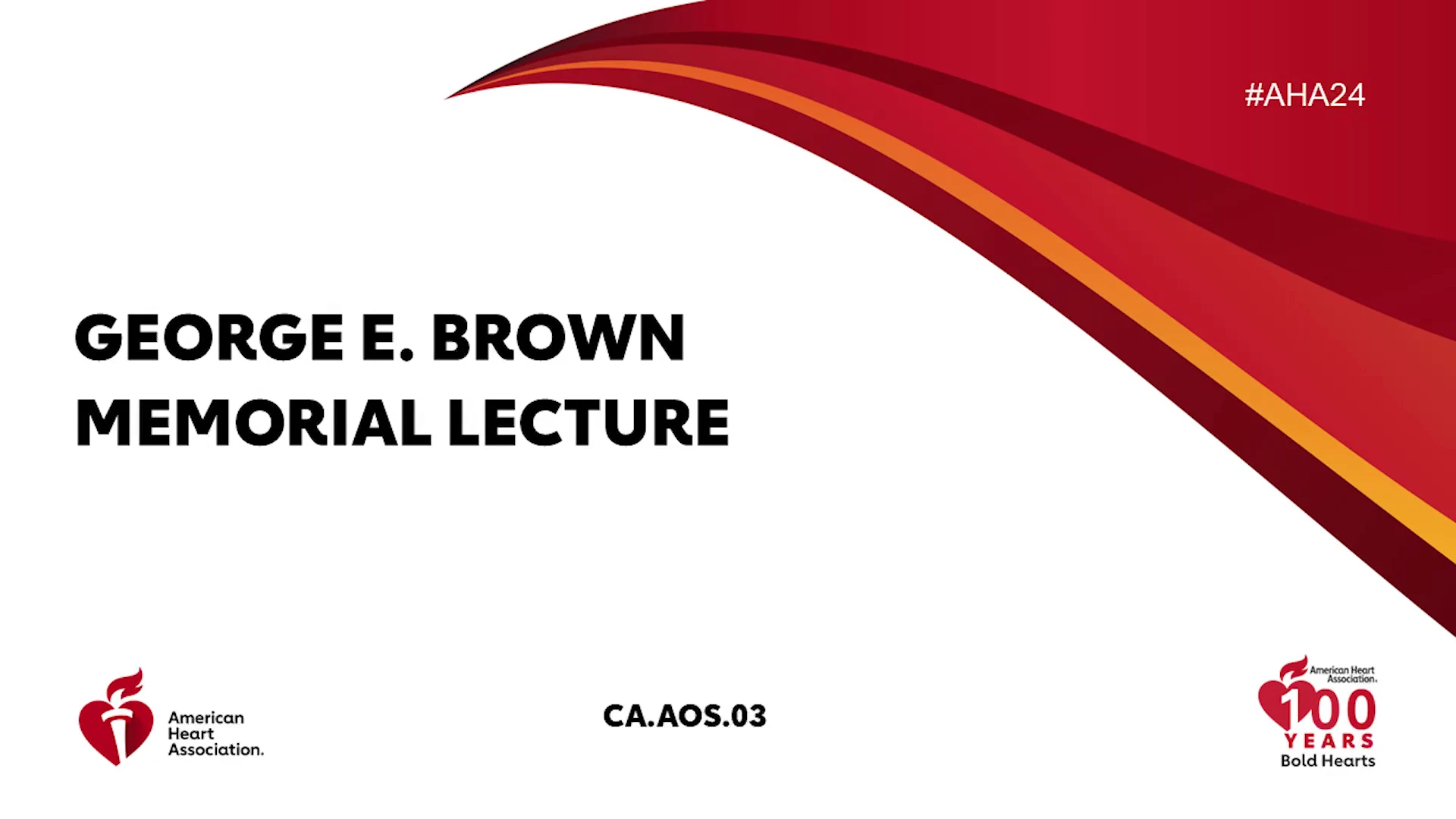 #AHA24

GEORGE E. BROWN MEMORIAL LECTURE

American Heart Association.

CA.AOS.03

American Heart Association.
100
YEARS
Bold Hearts